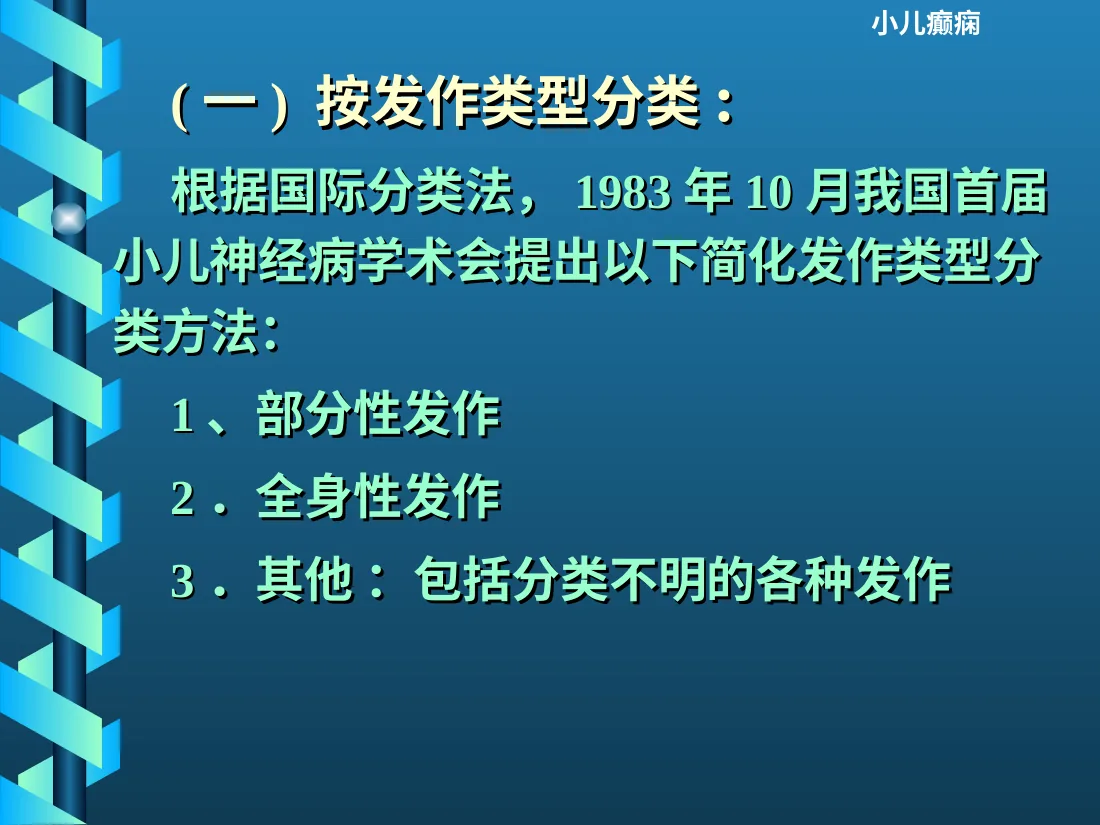 小儿癫痫

（一）按发作类型分类：

根据国际分类法，1983 年 10 月我国首届小儿神经病学术会提出以下简化发作类型分类方法：

1、部分性发作

2．全身性发作

3．其他：包括分类不明的各种发作